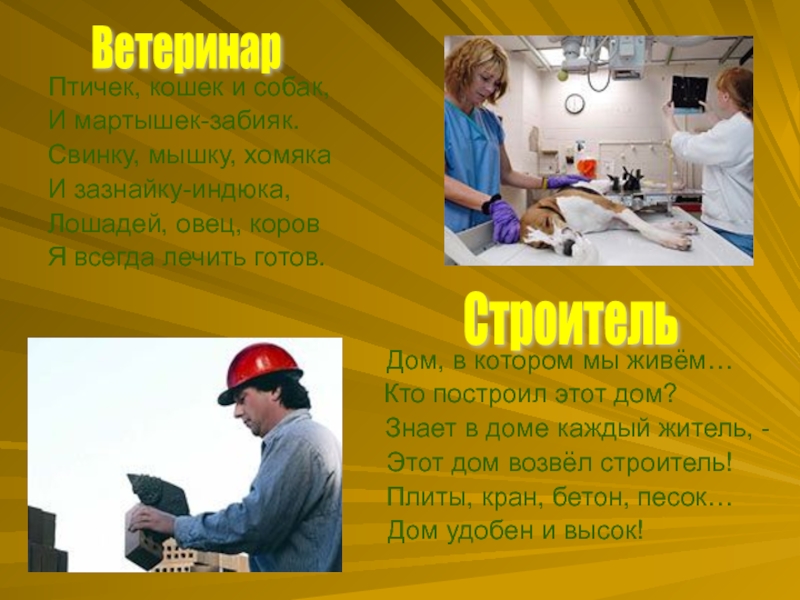 Ветеринар

Птичек, кошек и собак,
И мартышек-забияк.
Свинку, мышку, хомяка
И зазнайку-индюка,
Лошадей, овец, коров
Я всегда лечить готов.

Строитель

Дом, в котором мы живём…
Кто построил этот дом?
Знает в доме каждый житель, -
Этот дом возвёл строитель!
Плиты, кран, бетон, песок…
Дом удобен и высок!